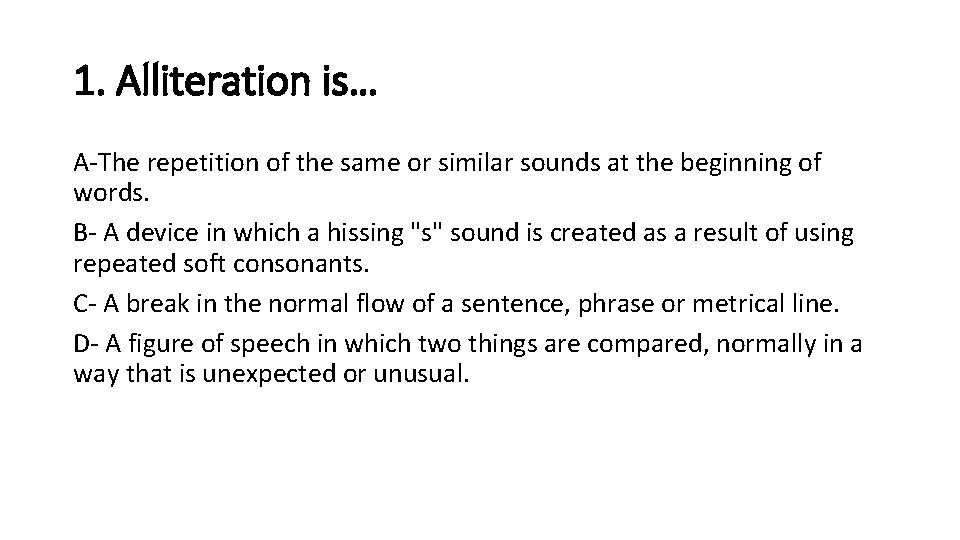 1. Alliteration is…

A-The repetition of the same or similar sounds at the beginning of words.

B- A device in which a hissing "s" sound is created as a result of using repeated soft consonants.

C- A break in the normal flow of a sentence, phrase or metrical line.

D- A figure of speech in which two things are compared, normally in a way that is unexpected or unusual.